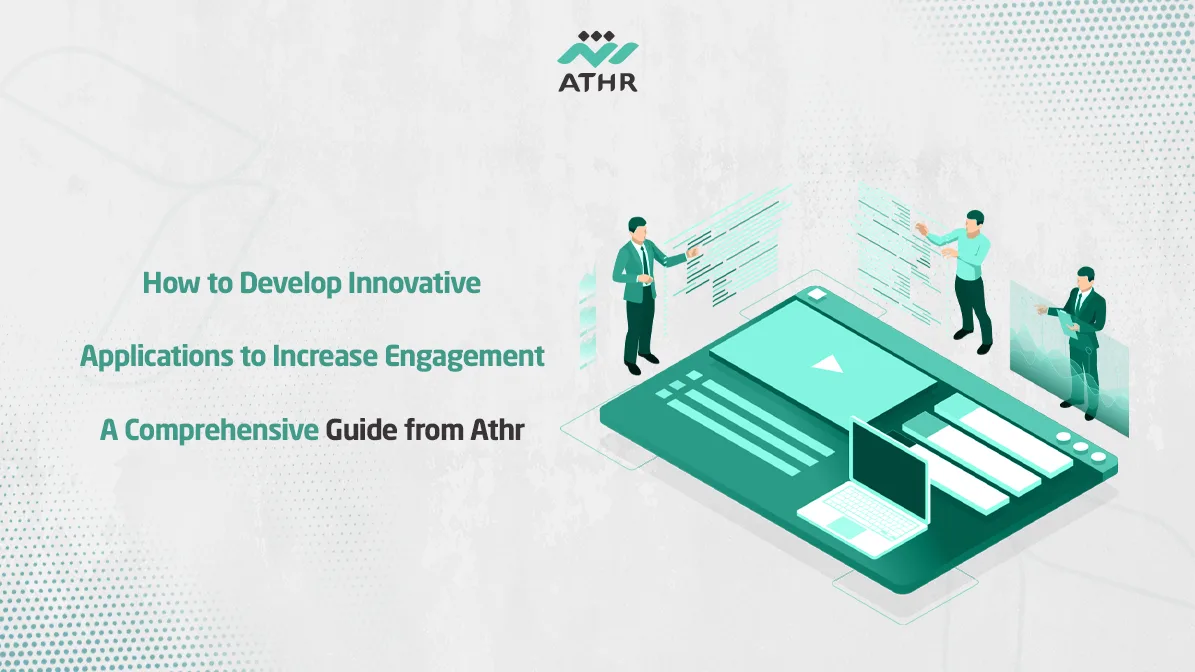 ATHR

How to Develop Innovative

Applications to Increase Engagement

A Comprehensive Guide from Athr